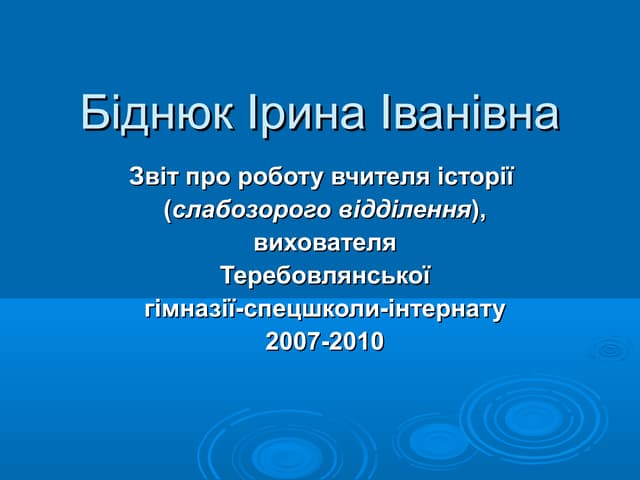 Біднюк Ірина Іванівна

Звіт про роботу вчителя історії (слабозорого відділення), вихователя Теребовлянської гімназії-спецшколи-інтернату 2007-2010